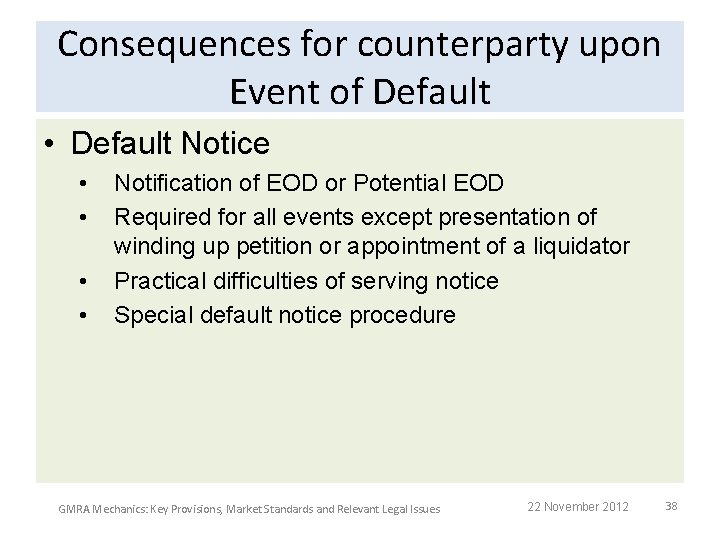 Consequences for counterparty upon Event of Default

• Default Notice
  • Notification of EOD or Potential EOD
  • Required for all events except presentation of winding up petition or appointment of a liquidator
  • Practical difficulties of serving notice
  • Special default notice procedure

GMRA Mechanics: Key Provisions, Market Standards and Relevant Legal Issues 22 November 2012 38